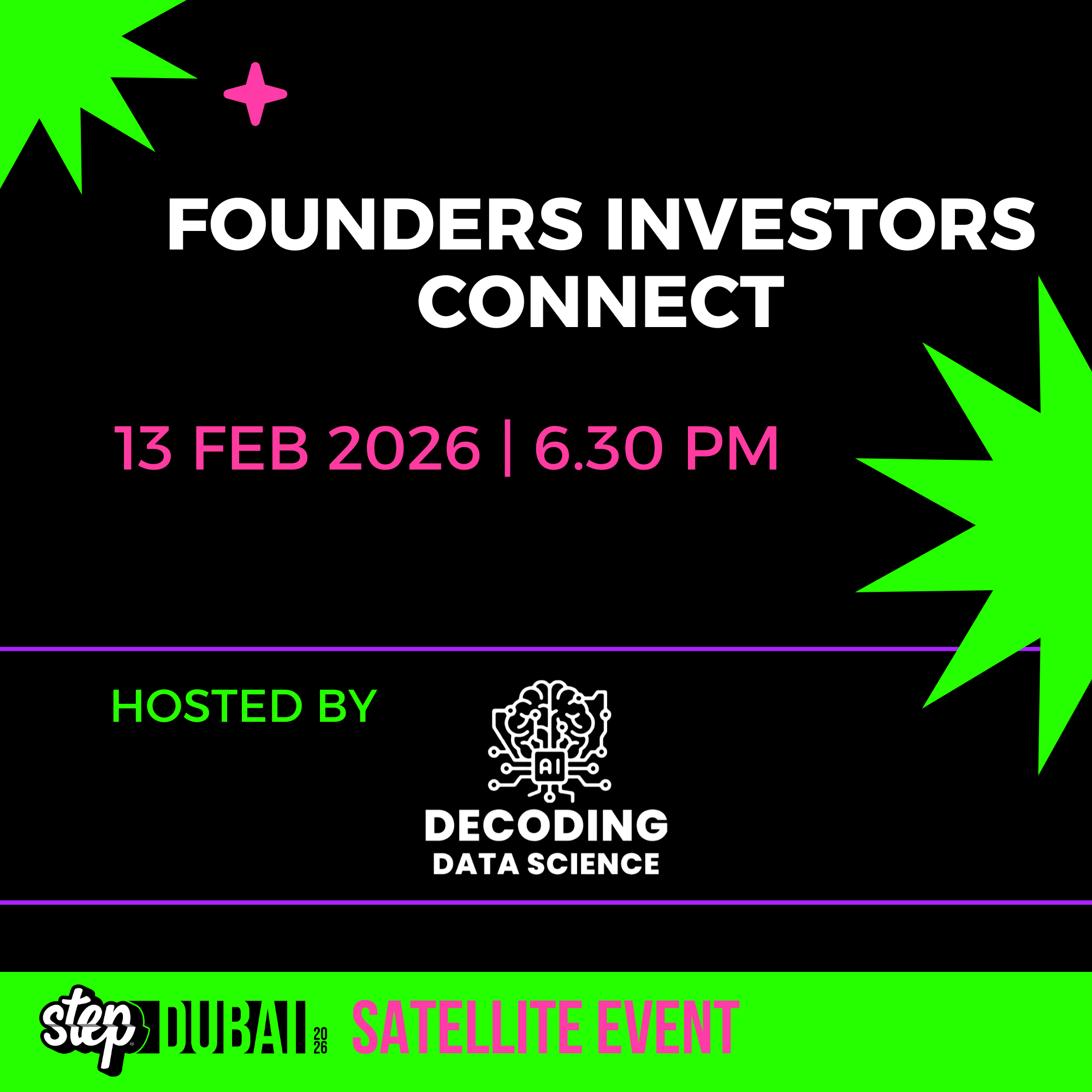 FOUNDERS INVESTORS CONNECT

13 FEB 2026 | 6.30 PM

HOSTED BY

AI

DECODING
DATA SCIENCE

step DUBAI 2026 SATELLITE EVENT